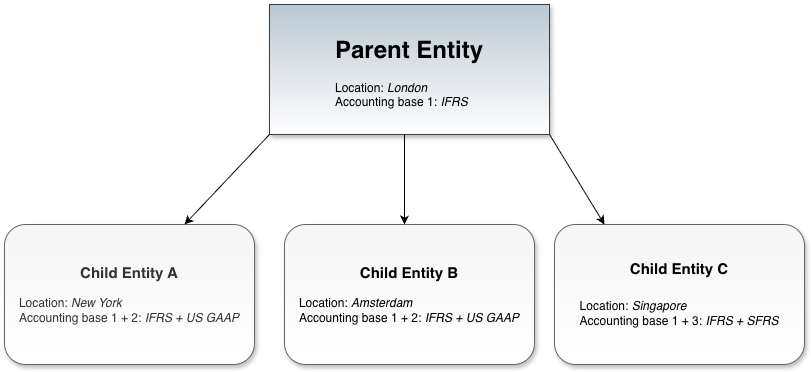 Parent Entity

Location: London
Accounting base 1: IFRS

Child Entity A

Location: New York
Accounting base 1 + 2: IFRS + US GAAP

Child Entity B

Location: Amsterdam
Accounting base 1 + 2: IFRS + US GAAP

Child Entity C

Location: Singapore
Accounting base 1 + 3: IFRS + SFRS